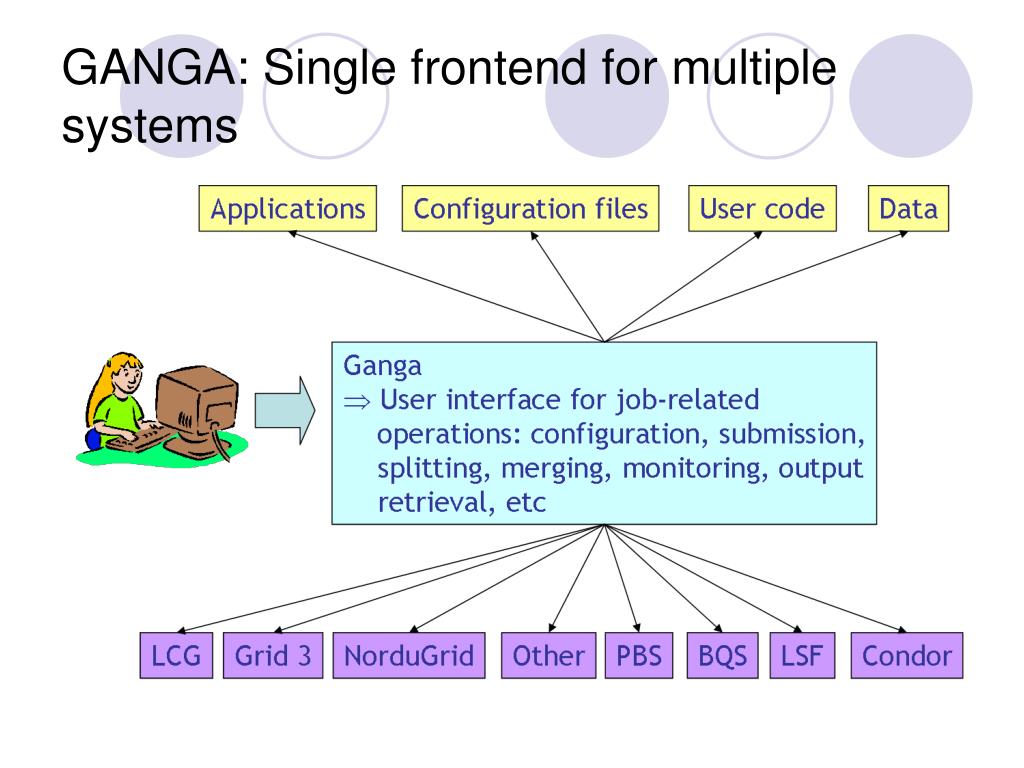 GANGA: Single frontend for multiple systems

Applications

Configuration files

User code

Data

Ganga
$\Rightarrow$ User interface for job-related operations: configuration, submission, splitting, merging, monitoring, output retrieval, etc

LCG

Grid 3

NorduGrid

Other

PBS

BQS

LSF

Condor